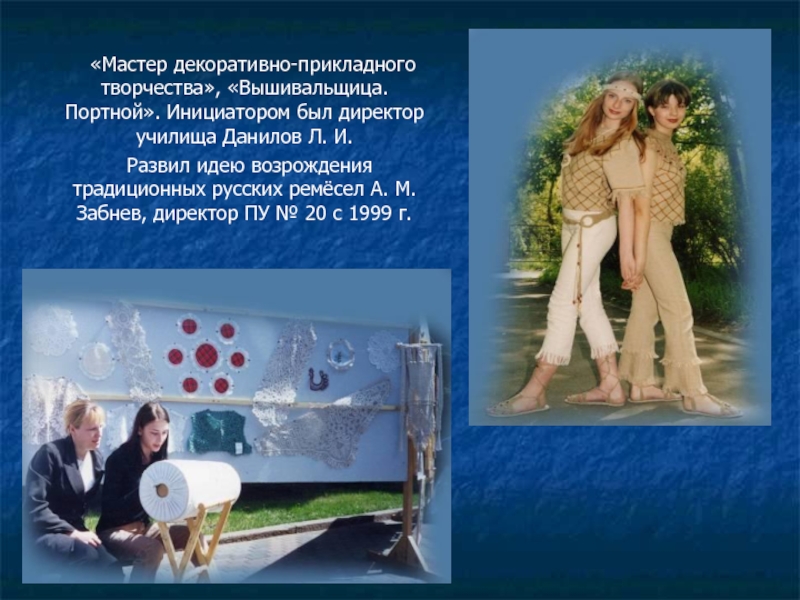 «Мастер декоративно-прикладного творчества», «Вышивальщица. Портной». Инициатором был директор училища Данилов Л. И.

Развил идею возрождения традиционных русских ремёсел А. М. Забнев, директор ПУ № 20 с 1999 г.